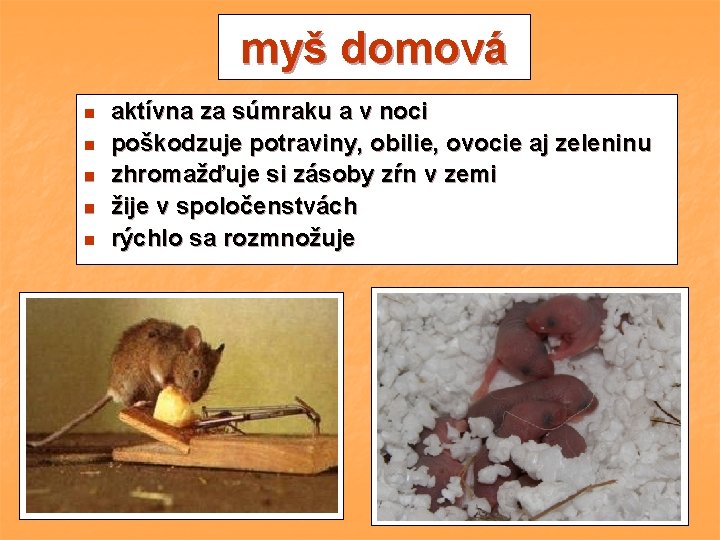 myš domová

- aktívna za súmraku a v noci
- poškodzuje potraviny, obilie, ovocie aj zeleninu
- zhromažďuje si zásoby zŕn v zemi
- žije v spoločenstvách
- rýchlo sa rozmnožuje